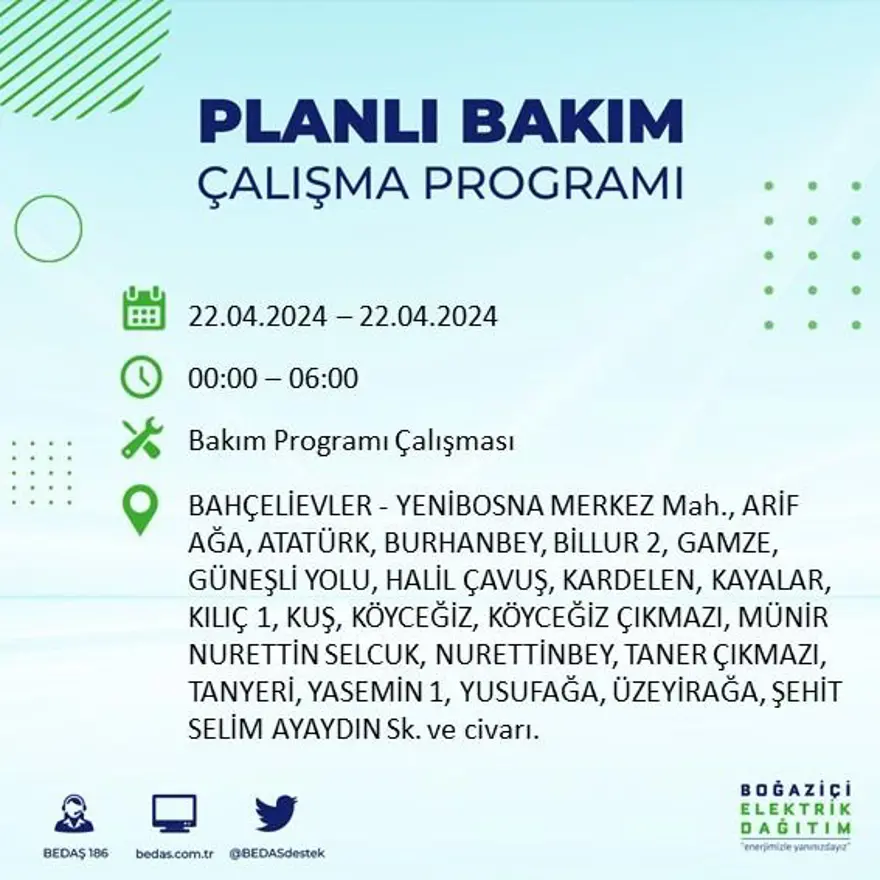 PLANLI BAKIM
ÇALIŞMA PROGRAMI

22.04.2024 – 22.04.2024

00:00 – 06:00

Bakım Programı Çalışması

BAHÇELİEVLER - YENİBOSNA MERKEZ Mah., ARİF AĞA, ATATÜRK, BURHANBEY, BİLLUR 2, GAMZE, GÜNEŞLİ YOLU, HALİL ÇAVUŞ, KARDELEN, KAYALAR, KILIÇ 1, KUŞ, KÖYCEĞİZ, KÖYCEĞİZ ÇIKMAZI, MÜNİR NURETTİN SELCUK, NURETTİNBEY, TANER ÇIKMAZI, TANYERİ, YASEMİN 1, YUSUFAĞA, ÜZEYİRAĞA, ŞEHİT SELİM AYAYDIN Sk. ve civarı.

BEDAŞ 186
bedas.com.tr
@BEDASdestek

BOĞAZİÇİ
ELEKTRİK
DAĞITIM
"enerjimizle yanınızdayız"